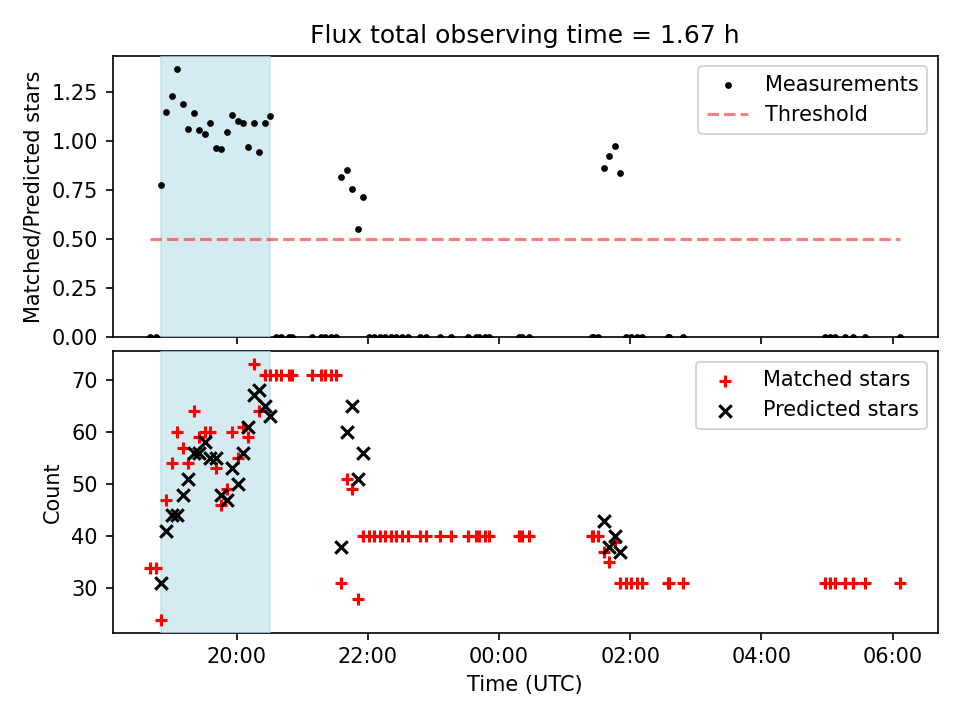 Flux total observing time = 1.67 h

Matched/Predicted stars

1.25
1.00
0.75
0.50
0.25
0.00

Measurements
Threshold

Count

70
60
50
40
30

Matched stars
Predicted stars

20:00
22:00
00:00
02:00
04:00
06:00

Time (UTC)